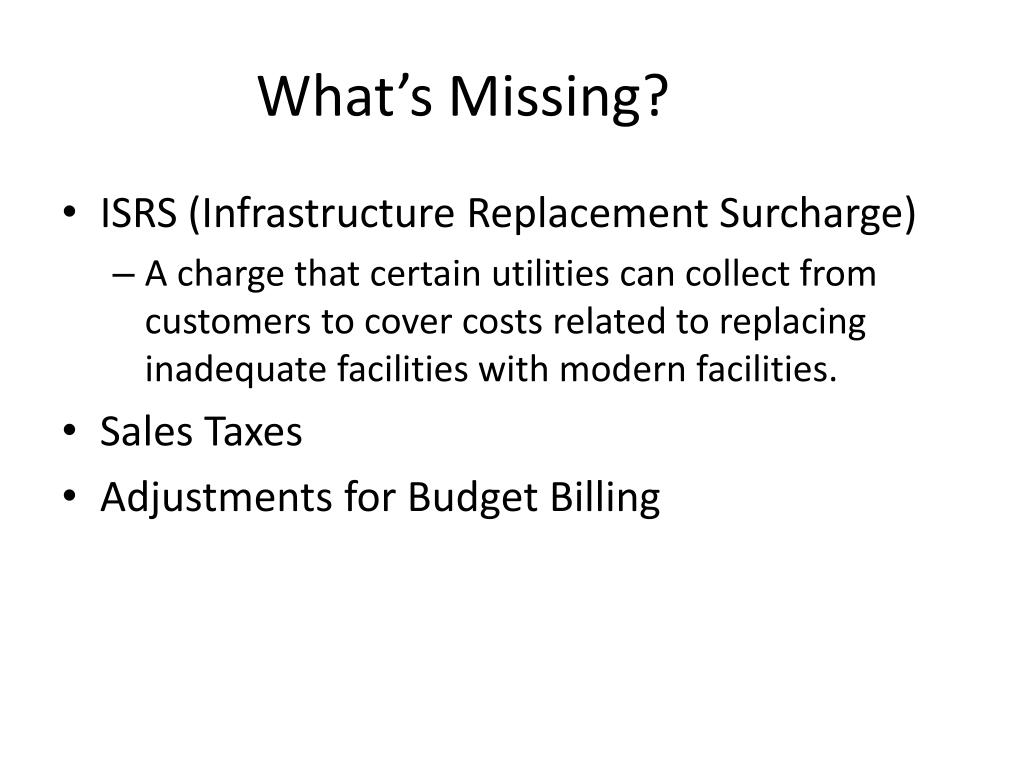 What’s Missing?

• ISRS (Infrastructure Replacement Surcharge)
– A charge that certain utilities can collect from customers to cover costs related to replacing inadequate facilities with modern facilities.
• Sales Taxes
• Adjustments for Budget Billing